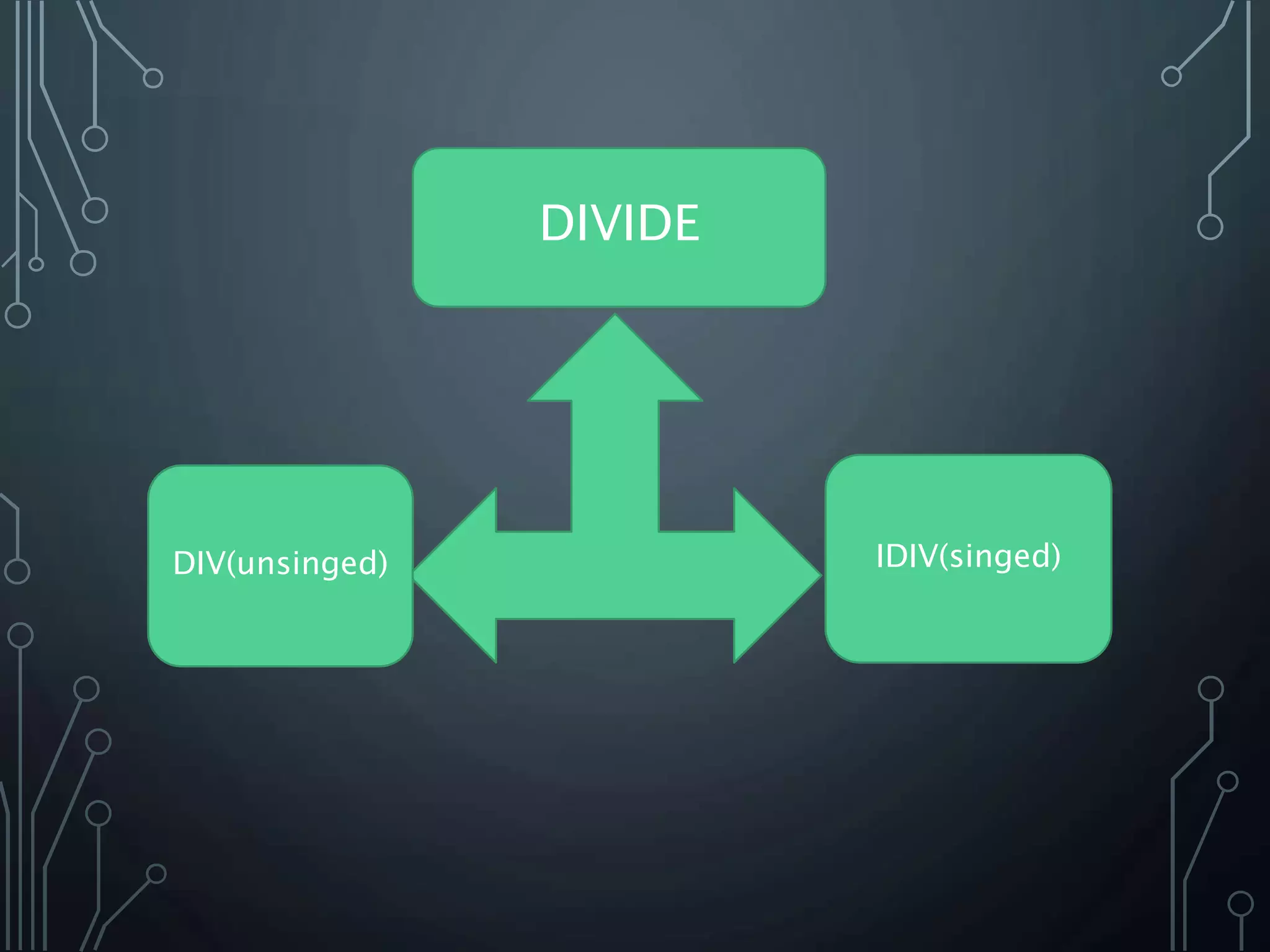 DIVIDE

DIV(unsinged)

IDIV(singed)